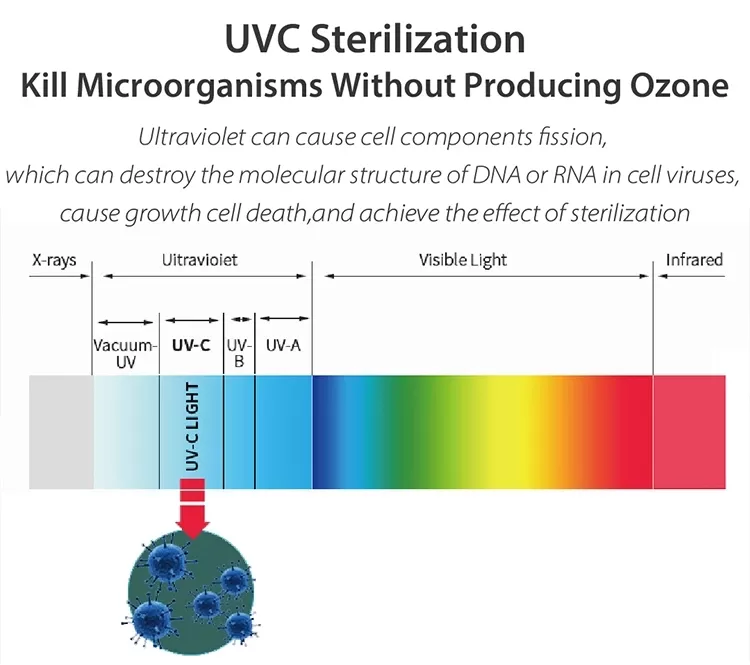 UVC Sterilization
Kill Microorganisms Without Producing Ozone

Ultraviolet can cause cell components fission, which can destroy the molecular structure of DNA or RNA in cell viruses, cause growth cell death,and achieve the effect of sterilization

X-rays

Uitravioiet

Visible Light

Infrared

Vacuum-UV

UV-C

UV-B

UV-A

UV-C LIGHT